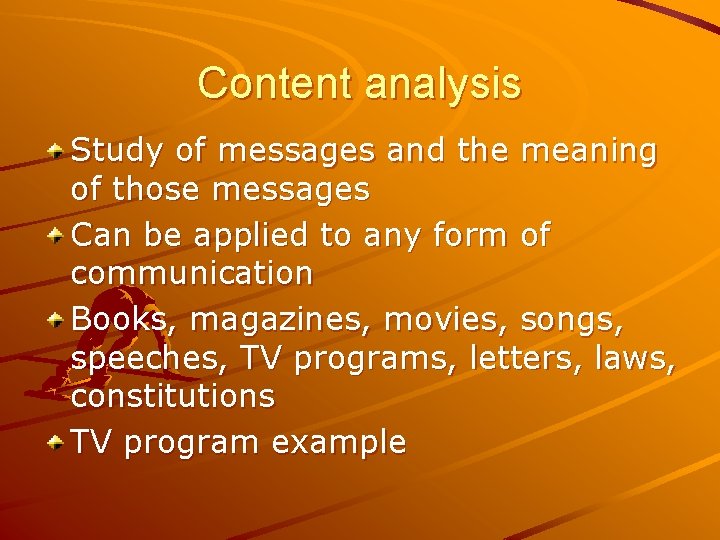 Content analysis

Study of messages and the meaning of those messages

Can be applied to any form of communication

Books, magazines, movies, songs, speeches, TV programs, letters, laws, constitutions

TV program example